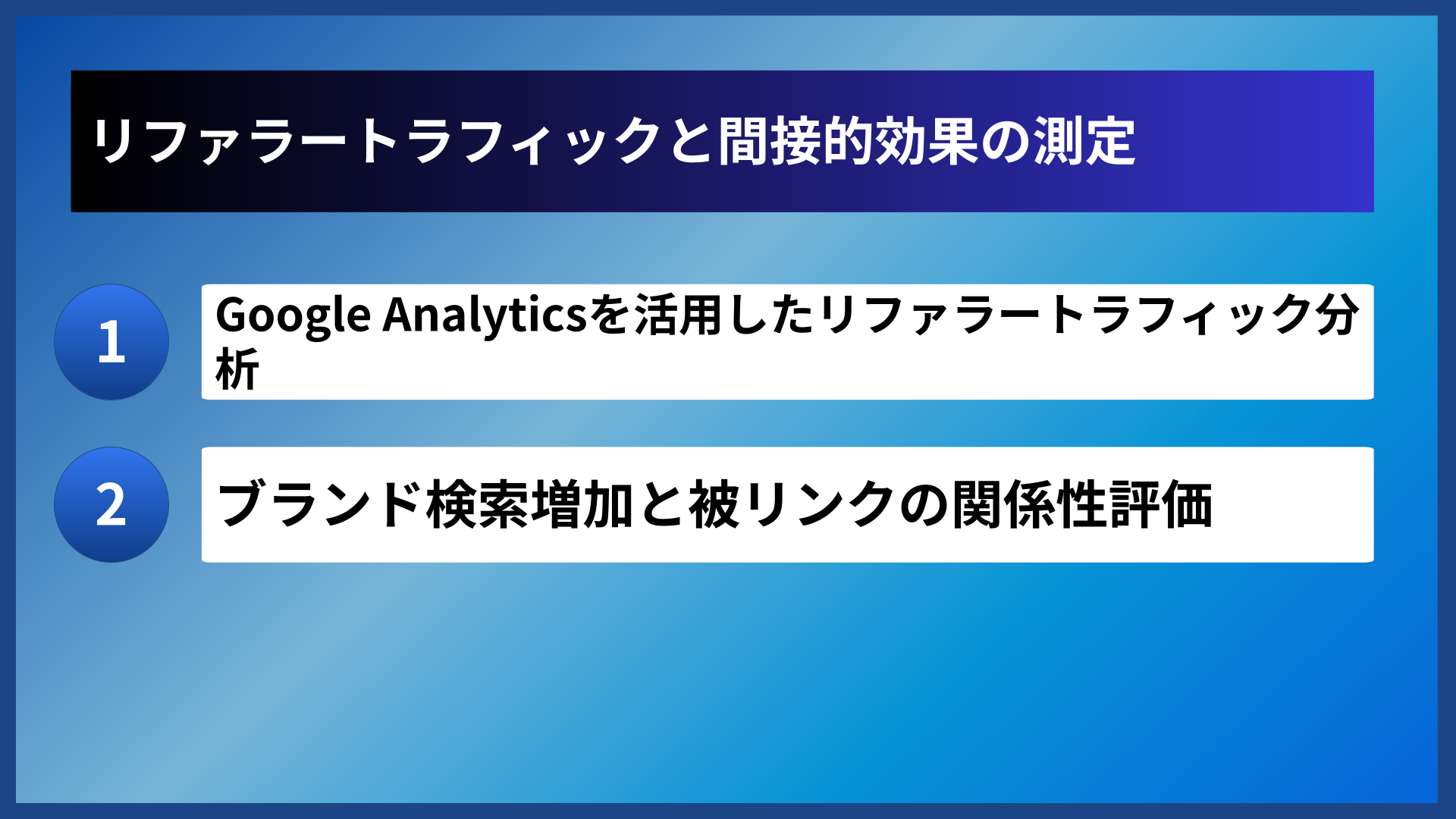 リファラートラフィックと間接的効果の測定

1

Google Analyticsを活用したリファラートラフィック分析

2

ブランド検索増加と被リンクの関係性評価